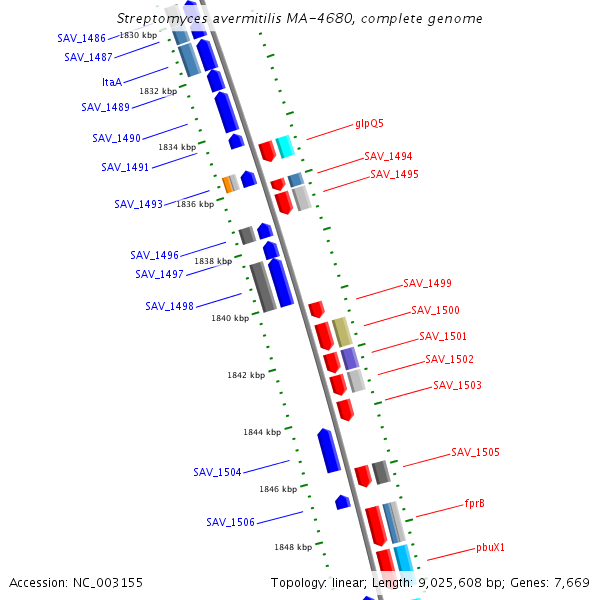 Streptomyces avermitilis MA-4680, complete genome

SAV_1486
1830 kbp
SAV_1487
ltaA
1832 kbp
SAV_1489
SAV_1490
1834 kbp
SAV_1491
SAV_1493
1836 kbp
SAV_1496
1838 kbp
SAV_1497
SAV_1498
1840 kbp
1842 kbp
1844 kbp
SAV_1504
1846 kbp
SAV_1506
1848 kbp

glpQ5
SAV_1494
SAV_1495
SAV_1499
SAV_1500
SAV_1501
SAV_1502
SAV_1503
SAV_1505
fprB
pbuX1

Accession: NC_003155
Topology: linear; Length: 9,025,608 bp; Genes: 7,669